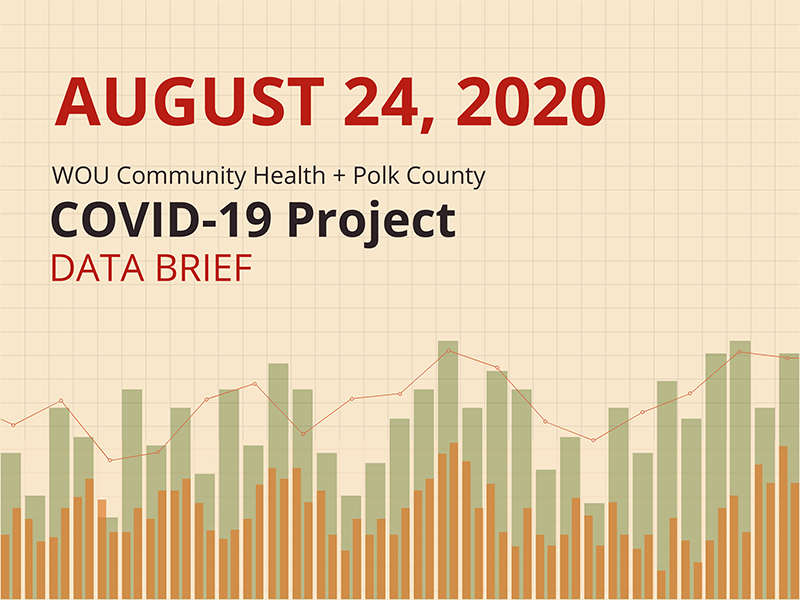 AUGUST 24, 2020

WOU Community Health + Polk County

COVID-19 Project

DATA BRIEF